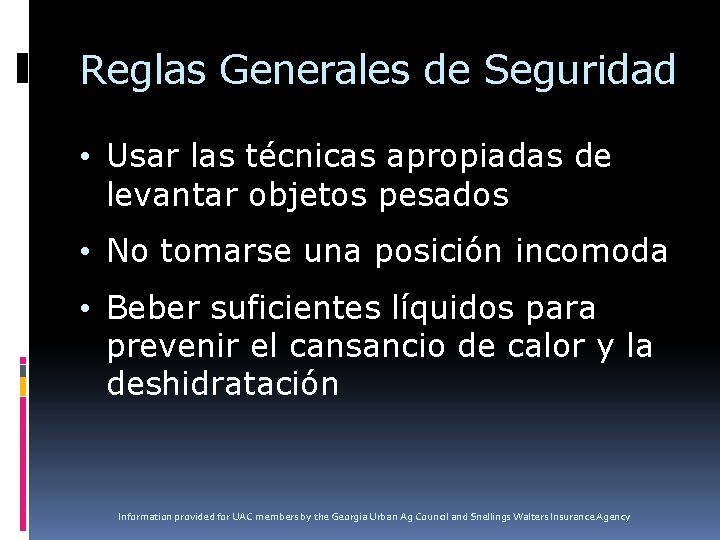 Reglas Generales de Seguridad

• Usar las técnicas apropiadas de levantar objetos pesados

• No tomarse una posición incomoda

• Beber suficientes líquidos para prevenir el cansancio de calor y la deshidratación

Information provided for UAC members by the Georgia Urban Ag Council and Snellings Walters Insurance Agency